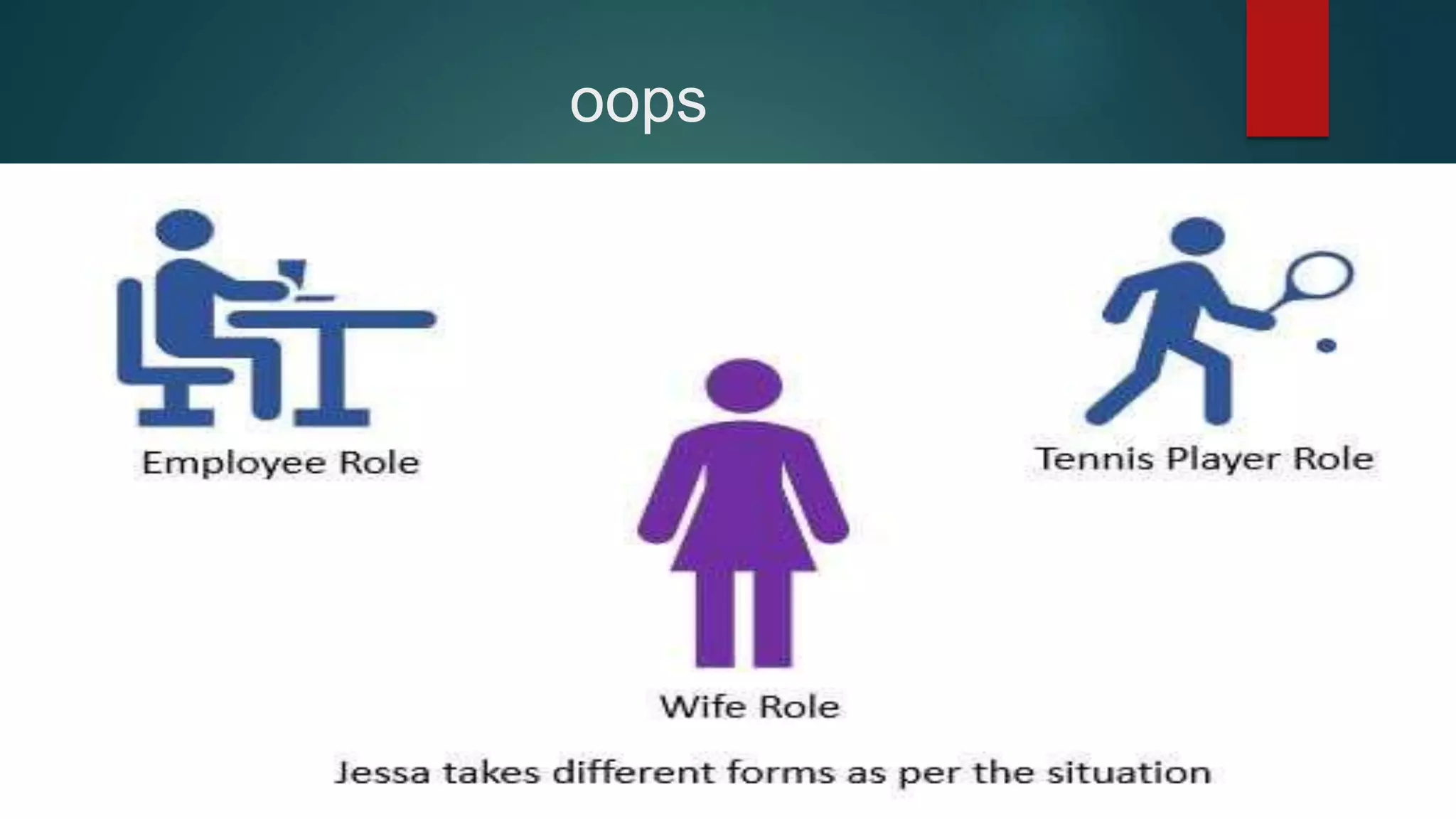 oops

Employee Role

Tennis Player Role

Wife Role

Jessa takes different forms as per the situation